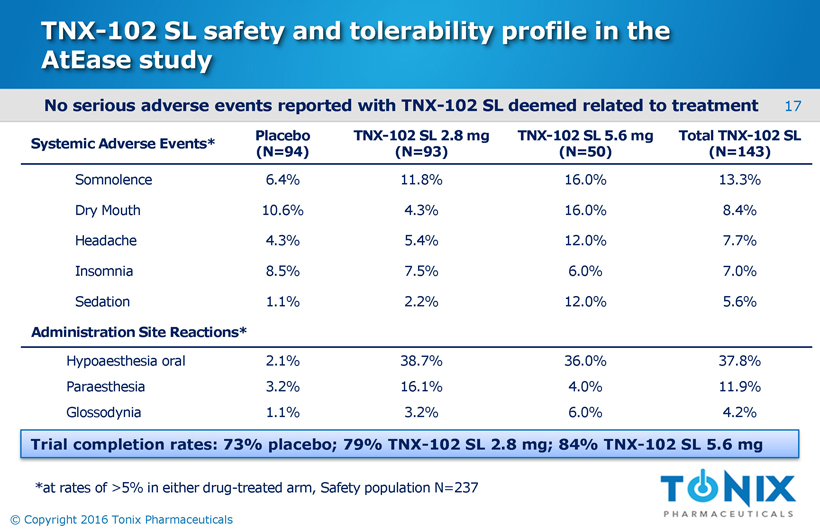 TNX-102 SL safety and tolerability profile in the AtEase study

No serious adverse events reported with TNX-102 SL deemed related to treatment

17

| Systemic Adverse Events* | Placebo (N=94) | TNX-102 SL 2.8 mg (N=93) | TNX-102 SL 5.6 mg (N=50) | Total TNX-102 SL (N=143) |
|---|---|---|---|---|
| Somnolence | 6.4% | 11.8% | 16.0% | 13.3% |
| Dry Mouth | 10.6% | 4.3% | 16.0% | 8.4% |
| Headache | 4.3% | 5.4% | 12.0% | 7.7% |
| Insomnia | 8.5% | 7.5% | 6.0% | 7.0% |
| Sedation | 1.1% | 2.2% | 12.0% | 5.6% |
| Administration Site Reactions* | | | | |
| Hypoaesthesia oral | 2.1% | 38.7% | 36.0% | 37.8% |
| Paraesthesia | 3.2% | 16.1% | 4.0% | 11.9% |
| Glossodynia | 1.1% | 3.2% | 6.0% | 4.2% |

Trial completion rates: 73% placebo; 79% TNX-102 SL 2.8 mg; 84% TNX-102 SL 5.6 mg

*at rates of >5% in either drug-treated arm, Safety population N=237

TONIX PHARMACEUTICALS

© Copyright 2016 Tonix Pharmaceuticals